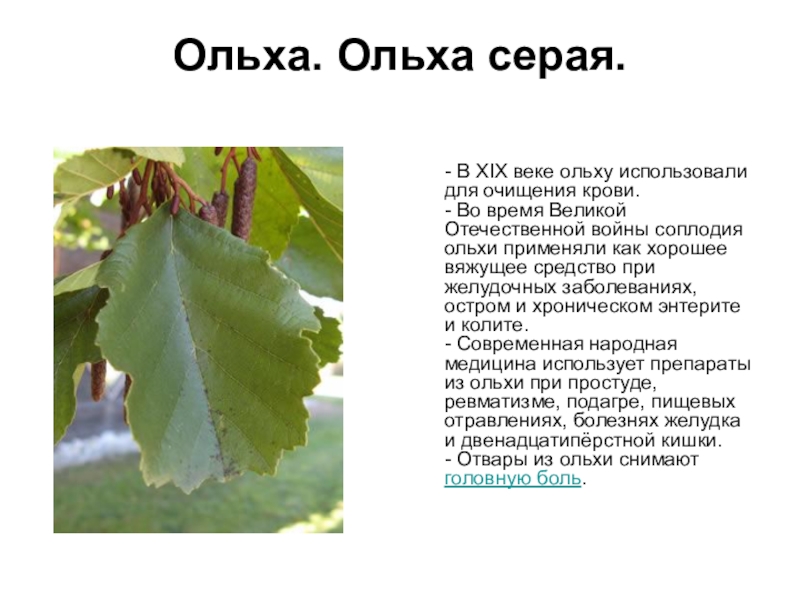 Ольха. Ольха серая.

- В XIX веке ольху использовали для очищения крови.
- Во время Великой Отечественной войны соплодия ольхи применяли как хорошее вяжущее средство при желудочных заболеваниях, остром и хроническом энтерите и колите.
- Современная народная медицина использует препараты из ольхи при простуде, ревматизме, подагре, пищевых отравлениях, болезнях желудка и двенадцатипёрстной кишки.
- Отвары из ольхи снимают головную боль.